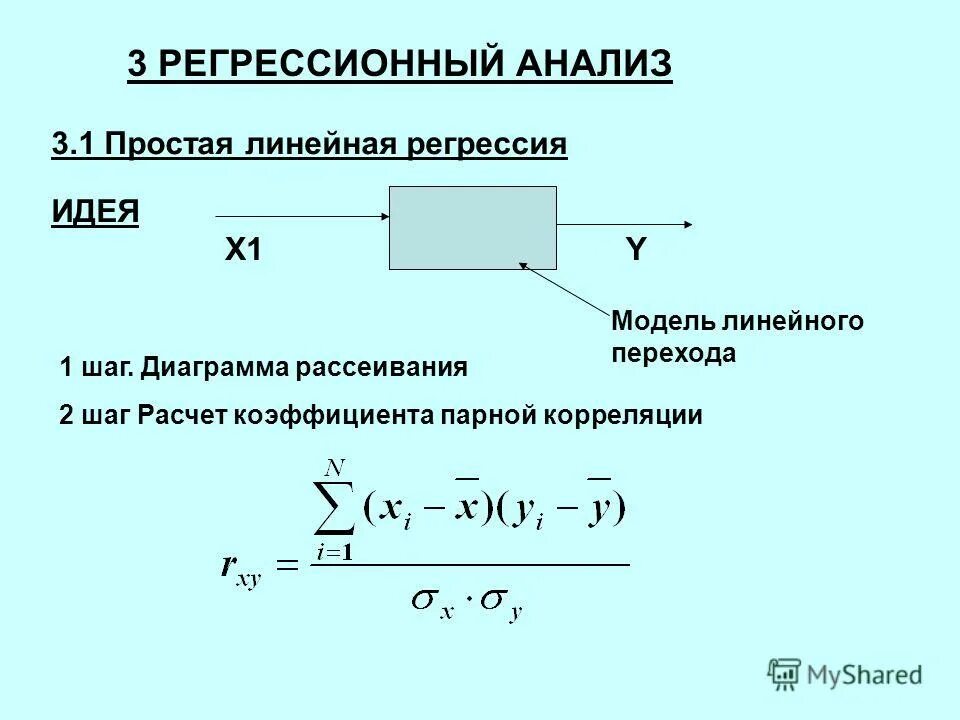 3 РЕГРЕССИОННЫЙ АНАЛИЗ

3.1 Простая линейная регрессия

ИДЕЯ

X1

Y

Модель линейного перехода

1 шаг. Диаграмма рассеивания

2 шаг Расчет коэффициента парной корреляции

$r_{xy} = \frac{\sum_{i=1}^{N}(x_i - \overline{x})(y_i - \overline{y})}{\sigma_x \cdot \sigma_y}$

MyShared